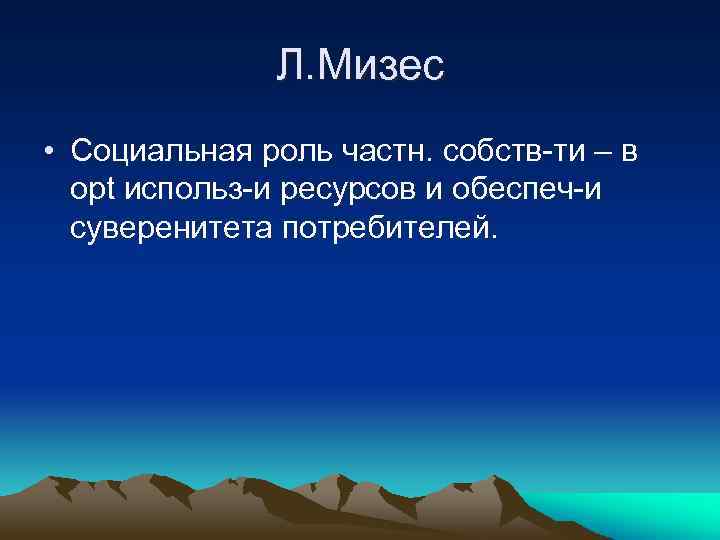 Л.Мизес

• Социальная роль частн. собств-ти – в opt использ-и ресурсов и обеспеч-и суверенитета потребителей.